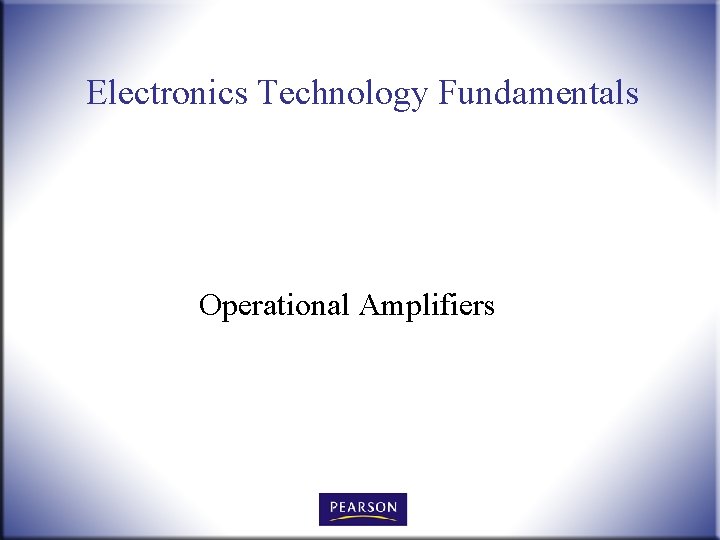 Electronics Technology Fundamentals

Operational Amplifiers

PEARSON